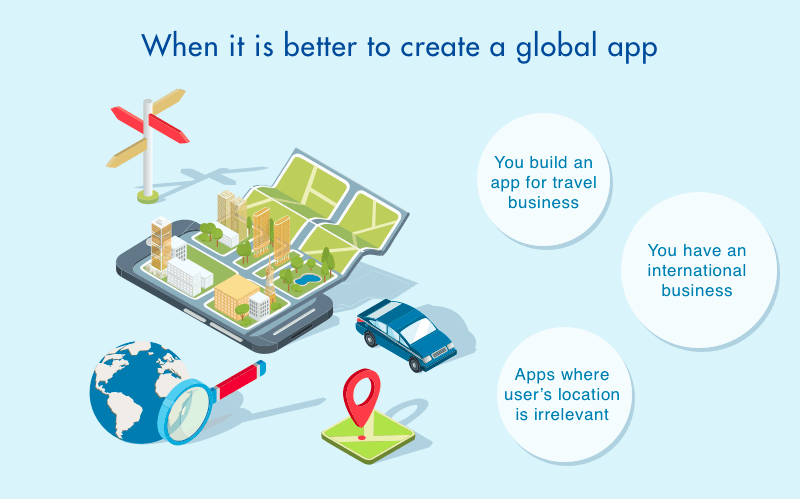 When it is better to create a global app

You build an app for travel business

You have an international business

Apps where user's location is irrelevant